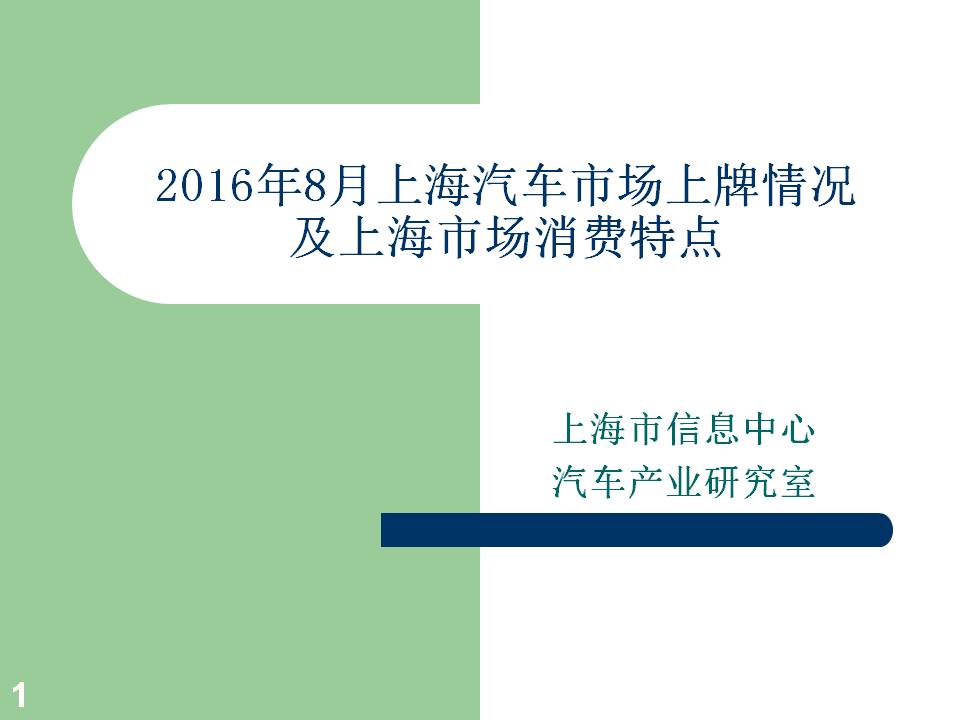 2016年8月上海汽车市场上牌情况及上海市场消费特点

上海市信息中心
汽车产业研究室

1